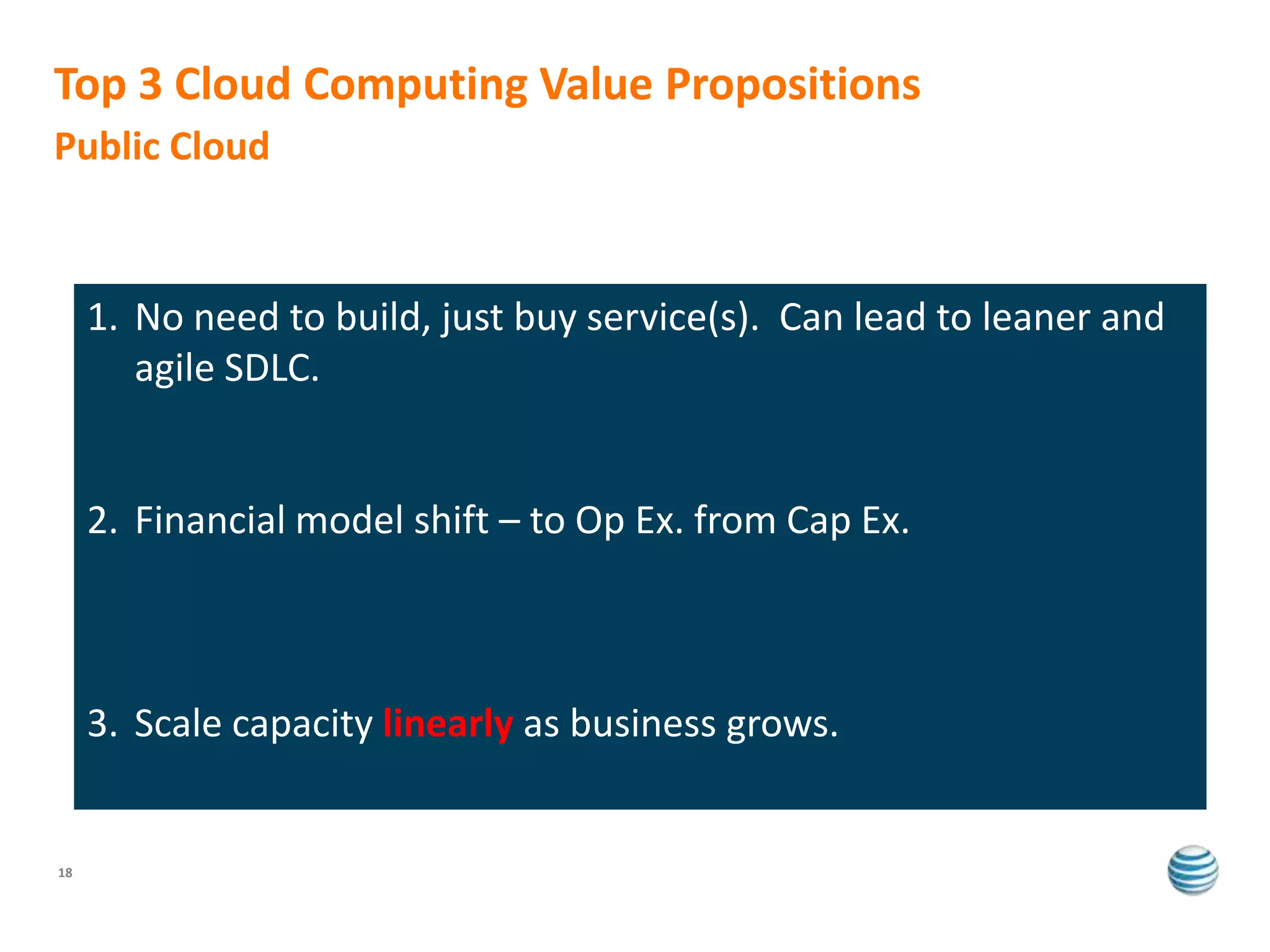 Top 3 Cloud Computing Value Propositions

Public Cloud

1. No need to build, just buy service(s). Can lead to leaner and agile SDLC.

2. Financial model shift – to Op Ex. from Cap Ex.

3. Scale capacity linearly as business grows.

18